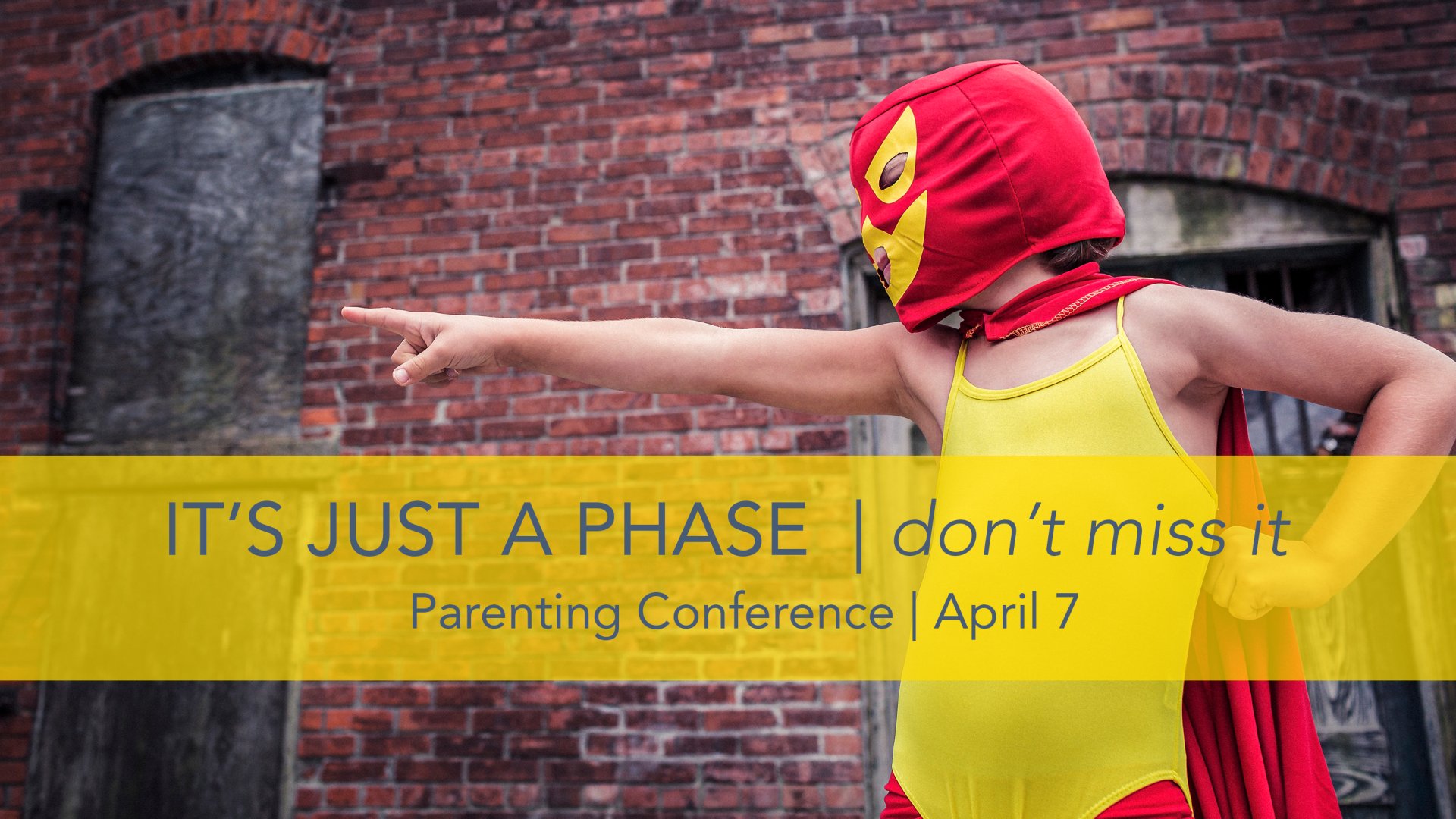 IT'S JUST A PHASE | don't miss it
Parenting Conference | April 7